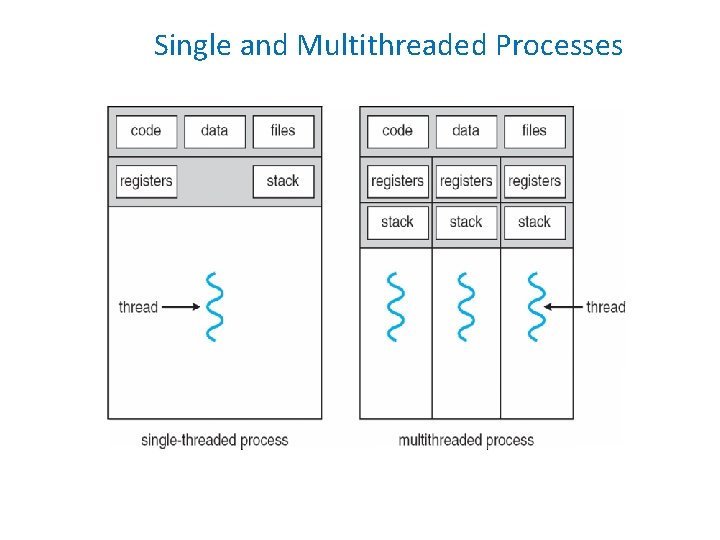 Single and Multithreaded Processes

code
data
files
registers
stack
thread
single-threaded process

code
data
files
registers
registers
registers
stack
stack
stack
thread
multithreaded process